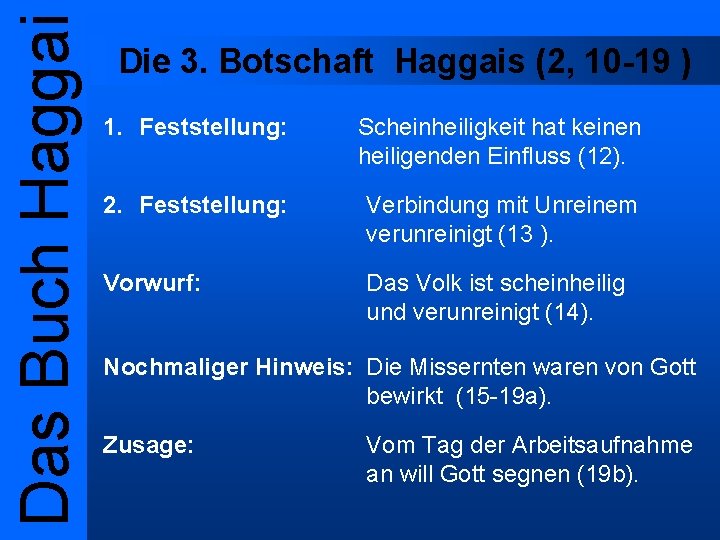 Das Buch Haggai

Die 3. Botschaft Haggais (2, 10-19 )

1. Feststellung: Scheinheiligkeit hat keinen heiligenden Einfluss (12).

2. Feststellung: Verbindung mit Unreinem verunreinigt (13 ).

Vorwurf: Das Volk ist scheinheilig und verunreinigt (14).

Nochmaliger Hinweis: Die Missernten waren von Gott bewirkt (15-19a).

Zusage: Vom Tag der Arbeitsaufnahme an will Gott segnen (19b).